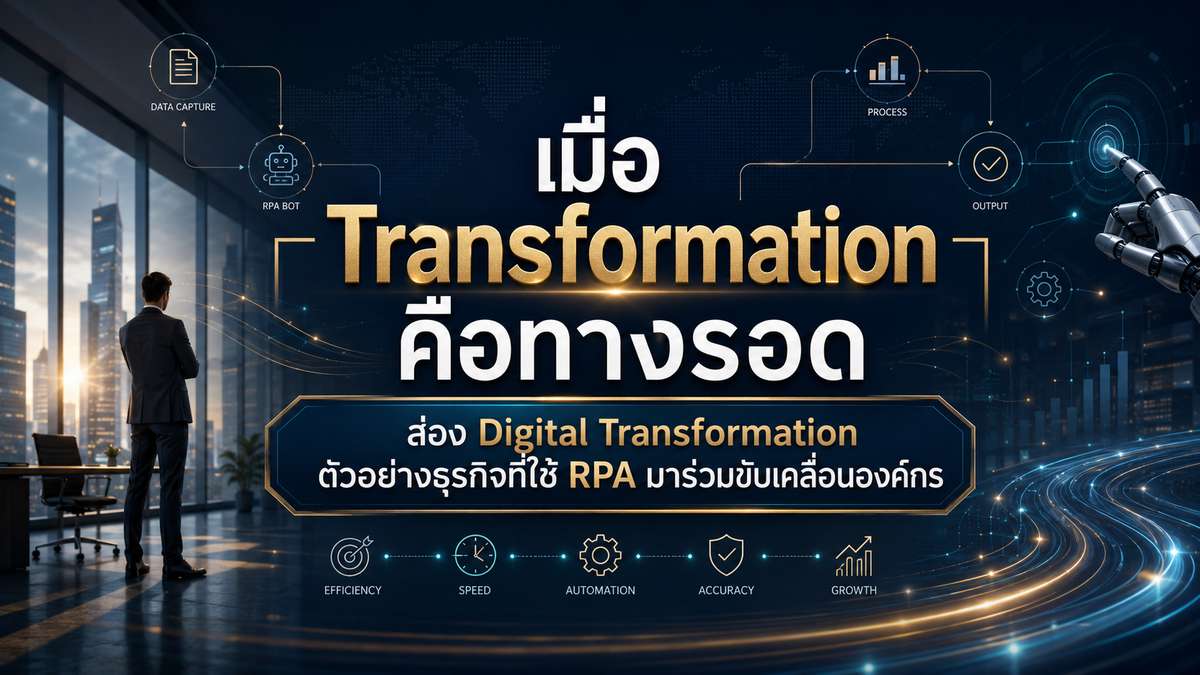 DATA CAPTURE

RPA BOT

PROCESS

OUTPUT

เมื่อ
Transformation
คือทางรอด

ส่อง Digital Transformation
ตัวอย่างธุรกิจที่ใช้ RPA มาร่วมขับเคลื่อนองค์กร

EFFICIENCY

SPEED

AUTOMATION

ACCURACY

GROWTH